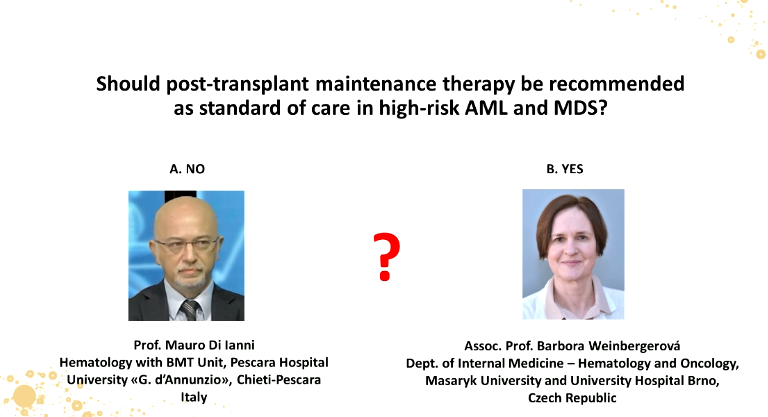 Should post-transplant maintenance therapy be recommended as standard of care in high-risk AML and MDS?

A. NO

Prof. Mauro Di Ianni
Hematology with BMT Unit, Pescara Hospital
University «G. d'Annunzio», Chieti-Pescara
Italy

?

B. YES

Assoc. Prof. Barbora Weinbergerová
Dept. of Internal Medicine – Hematology and Oncology,
Masaryk University and University Hospital Brno,
Czech Republic